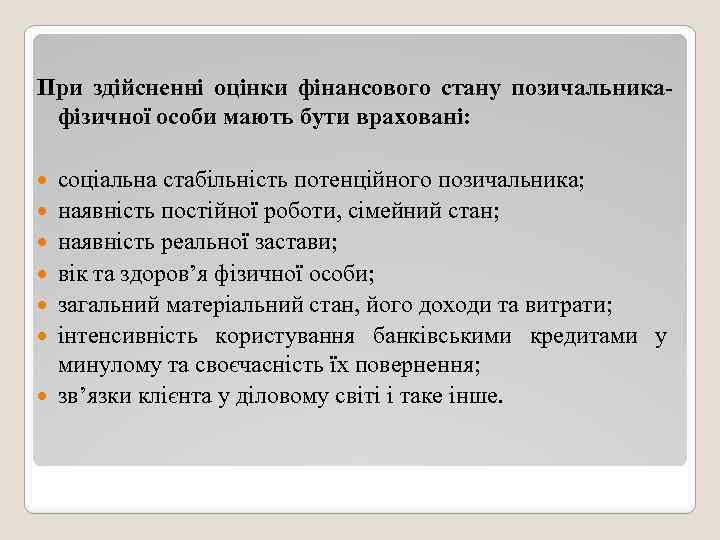 При здійсненні оцінки фінансового стану позичальника-фізичної особи мають бути враховані:

- соціальна стабільність потенційного позичальника;
- наявність постійної роботи, сімейний стан;
- наявність реальної застави;
- вік та здоров’я фізичної особи;
- загальний матеріальний стан, його доходи та витрати;
- інтенсивність користування банківськими кредитами у минулому та своєчасність їх повернення;
- зв’язки клієнта у діловому світі і таке інше.